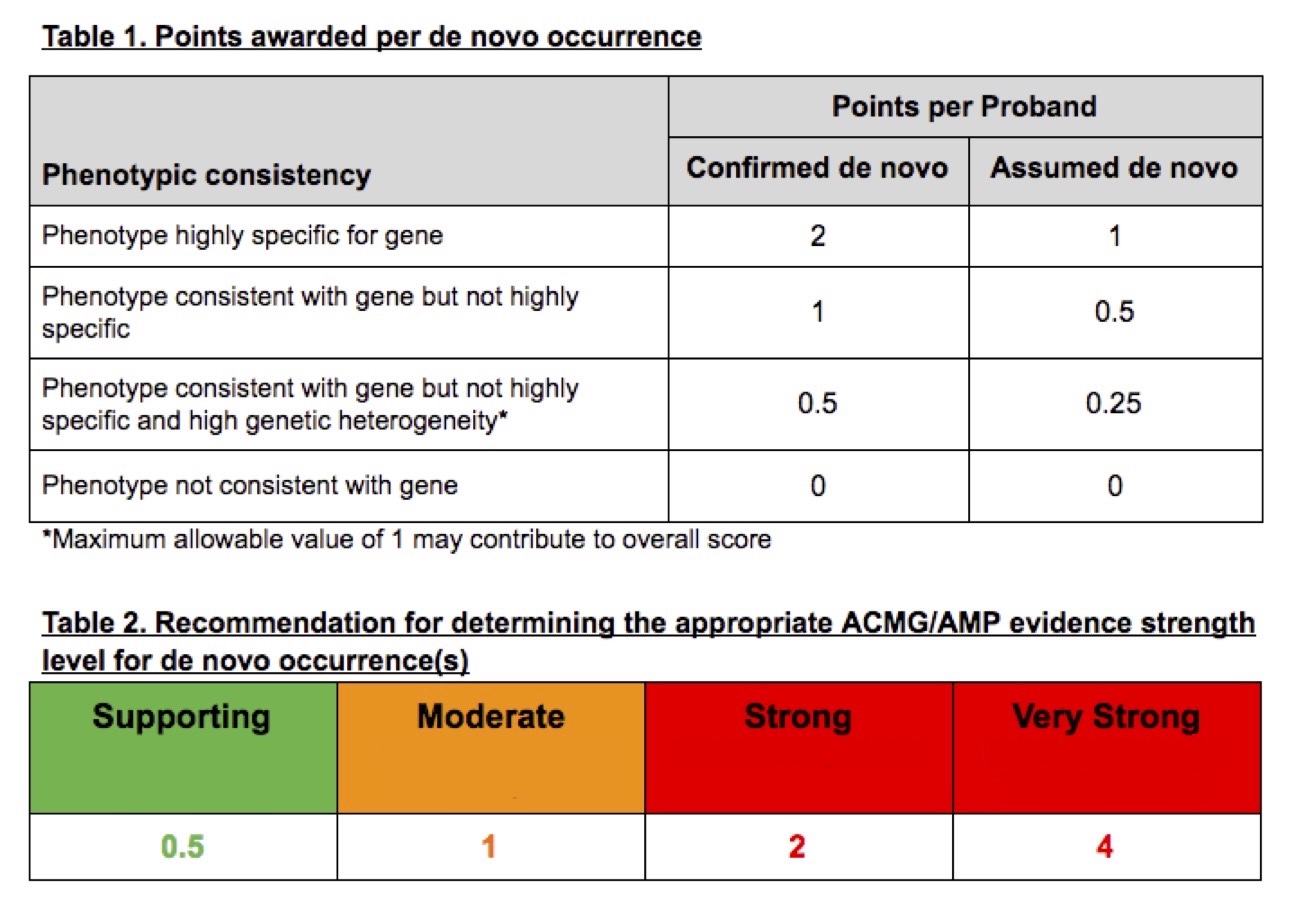 Table 1. Points awarded per de novo occurrence

| Phenotypic consistency | Points per Proband: Confirmed de novo | Points per Proband: Assumed de novo |
|---|---|---|
| Phenotype highly specific for gene | 2 | 1 |
| Phenotype consistent with gene but not highly specific | 1 | 0.5 |
| Phenotype consistent with gene but not highly specific and high genetic heterogeneity* | 0.5 | 0.25 |
| Phenotype not consistent with gene | 0 | 0 |

*Maximum allowable value of 1 may contribute to overall score

Table 2. Recommendation for determining the appropriate ACMG/AMP evidence strength level for de novo occurrence(s)

| Supporting | Moderate | Strong | Very Strong |
|---|---|---|---|
| 0.5 | 1 | 2 | 4 |